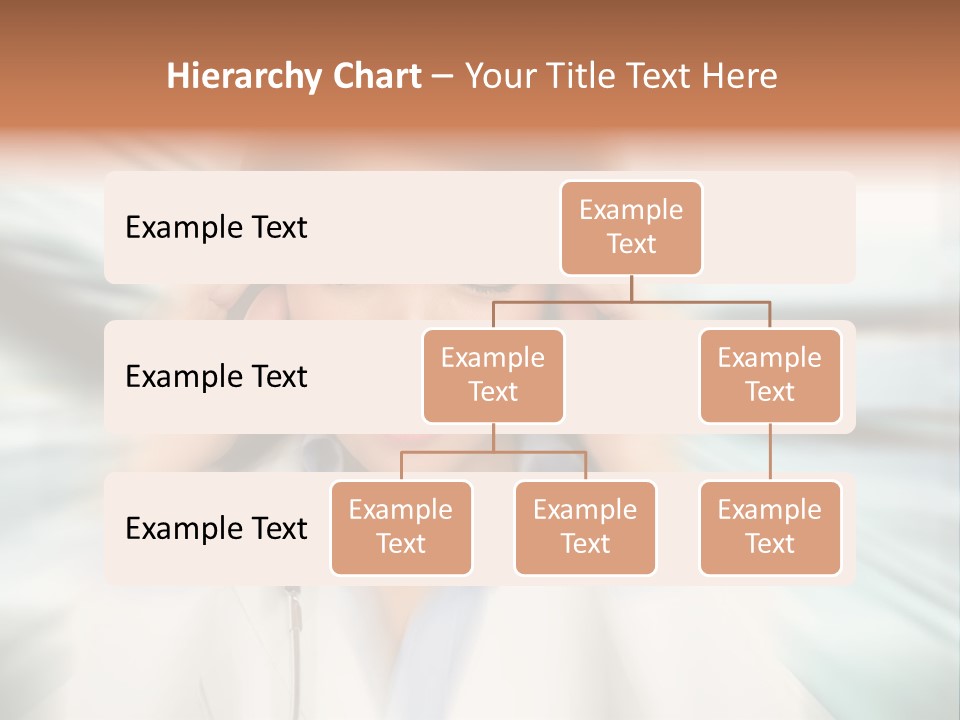 Hierarchy Chart – Your Title Text Here

Example Text

Example Text

Example Text

Example Text

Example Text

Example Text

Example Text

Example Text

Example Text